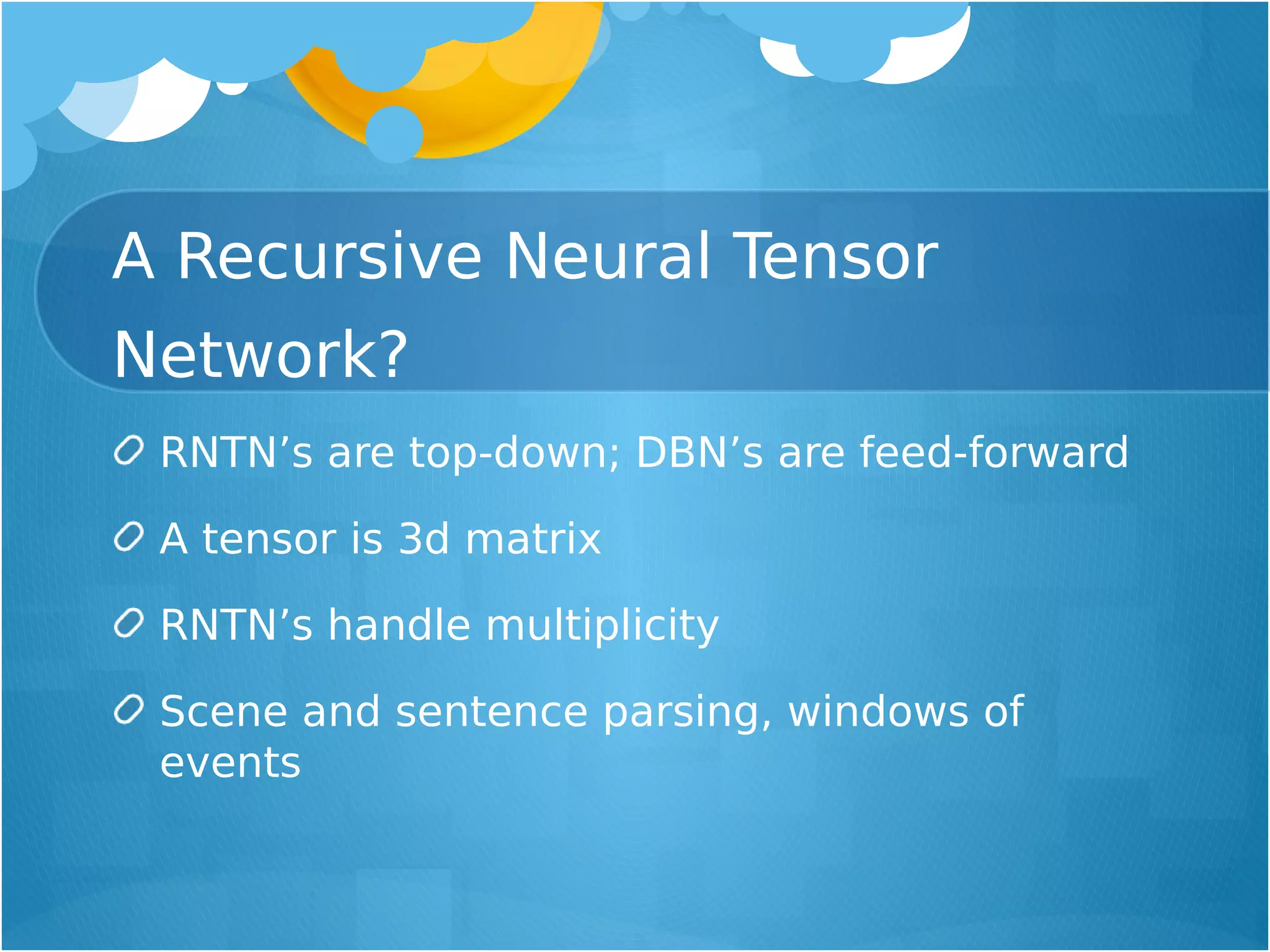 A Recursive Neural Tensor Network?

RNTN’s are top-down; DBN’s are feed-forward

A tensor is 3d matrix

RNTN’s handle multiplicity

Scene and sentence parsing, windows of events